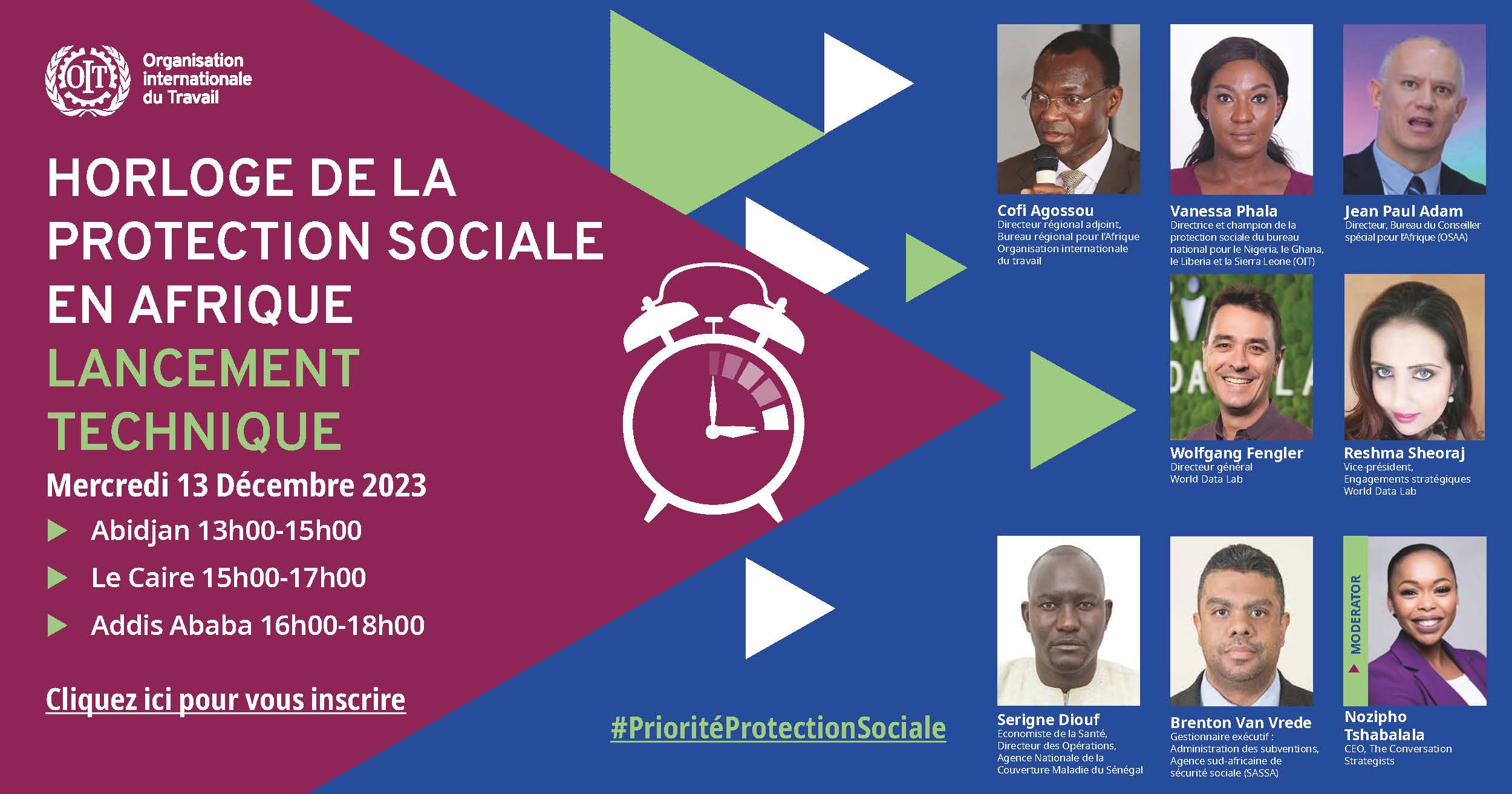 OIT Organisation internationale du Travail

HORLOGE DE LA PROTECTION SOCIALE EN AFRIQUE

LANCEMENT TECHNIQUE

Mercredi 13 Décembre 2023

Abidjan 13h00-15h00

Le Caire 15h00-17h00

Addis Ababa 16h00-18h00

Cliquez ici pour vous inscrire

#PrioritéProtectionSociale

Cofi Agossou
Directeur régional adjoint, Bureau régional pour l'Afrique Organisation internationale du travail

Vanessa Phala
Directrice et champion de la protection sociale du bureau national pour le Nigeria, le Ghana, le Liberia et la Sierra Leone (OIT)

Jean Paul Adam
Directeur, Bureau du Conseiller spécial pour l'Afrique (OSAA)

Wolfgang Fengler
Directeur général World Data Lab

Reshma Sheoraj
Vice-président, Engagements stratégiques World Data Lab

Serigne Diouf
Economiste de la Santé, Directeur des Opérations, Agence Nationale de la Couverture Maladie du Sénégal

Brenton Van Vrede
Gestionnaire exécutif : Administration des subventions, Agence sud-africaine de sécurité sociale (SASSA)

MODERATOR

Nozipho Tshabalala
CEO, The Conversation Strategists